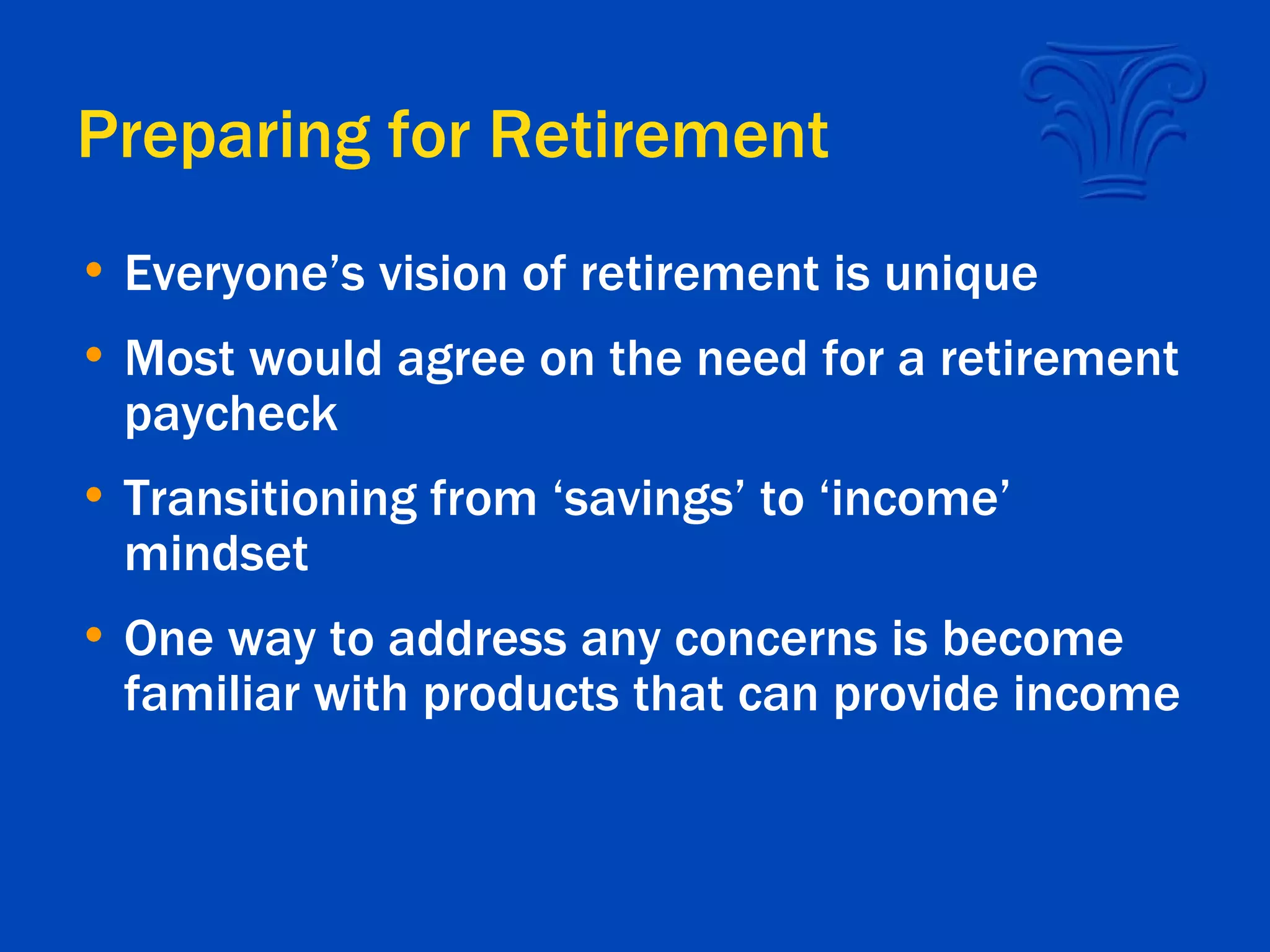 Preparing for Retirement

• Everyone’s vision of retirement is unique

• Most would agree on the need for a retirement paycheck

• Transitioning from ‘savings’ to ‘income’ mindset

• One way to address any concerns is become familiar with products that can provide income